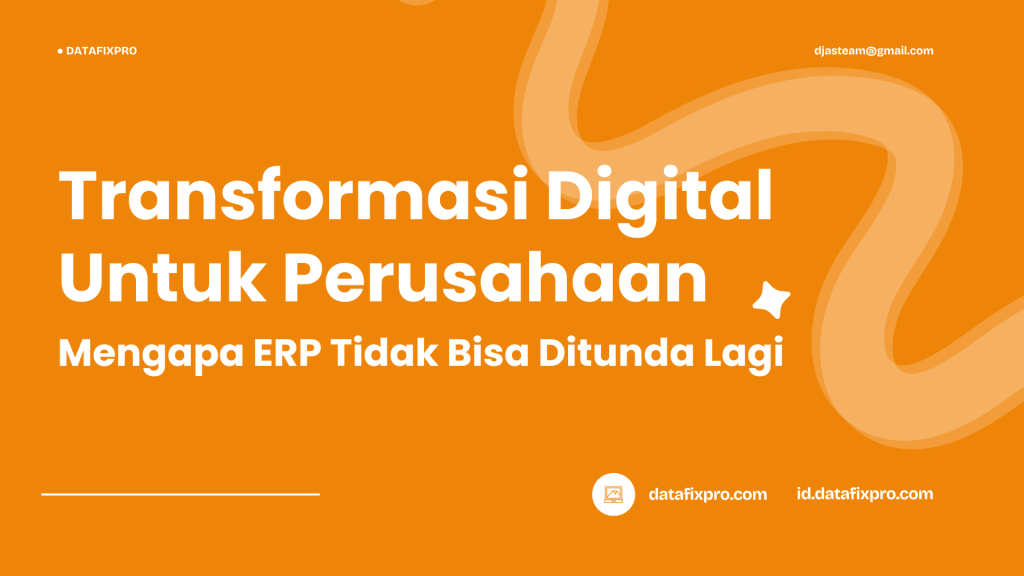 DATAFIXPRO

djasteam@gmail.com

Transformasi Digital Untuk Perusahaan

Mengapa ERP Tidak Bisa Ditunda Lagi

datafixpro.com

id.datafixpro.com